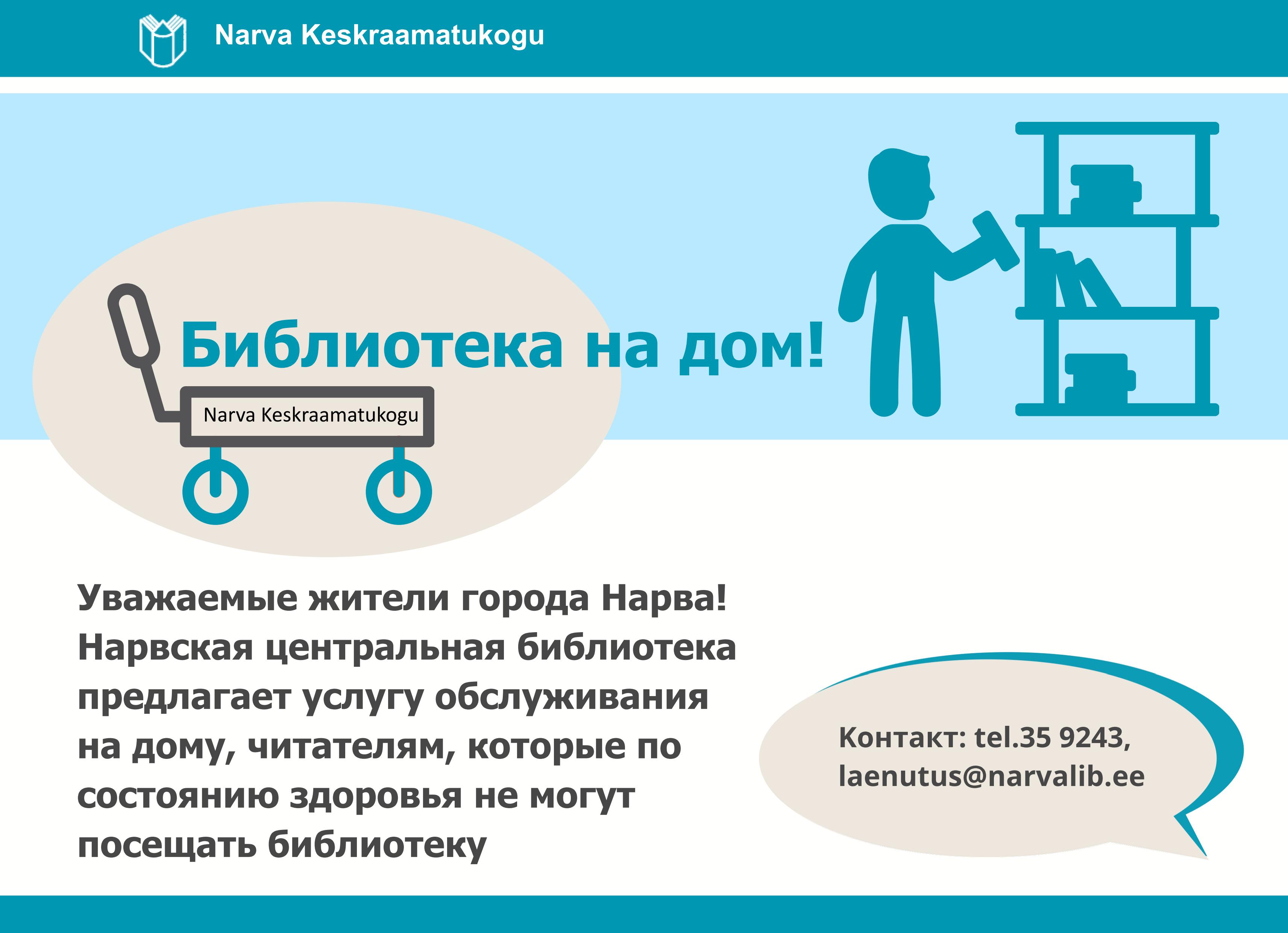 Narva Keskraamatukogu

Библиотека на дом!

Narva Keskraamatukogu

Уважаемые жители города Нарва! Нарвская центральная библиотека предлагает услугу обслуживания на дому, читателям, которые по состоянию здоровья не могут посещать библиотеку

Контакт: tel.35 9243, laenutus@narvalib.ee